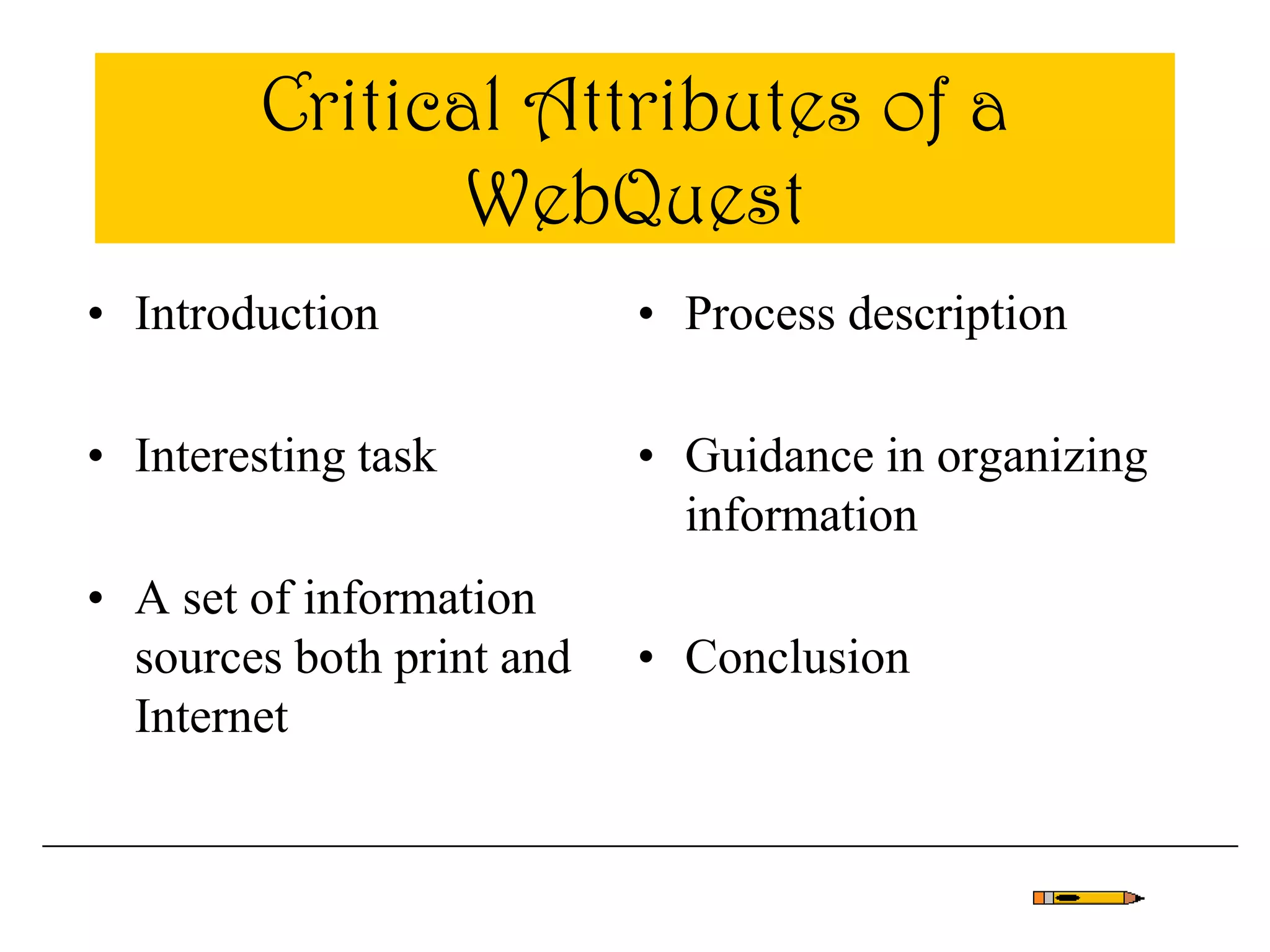 Critical Attributes of a WebQuest

• Introduction

• Interesting task

• A set of information sources both print and Internet

• Process description

• Guidance in organizing information

• Conclusion